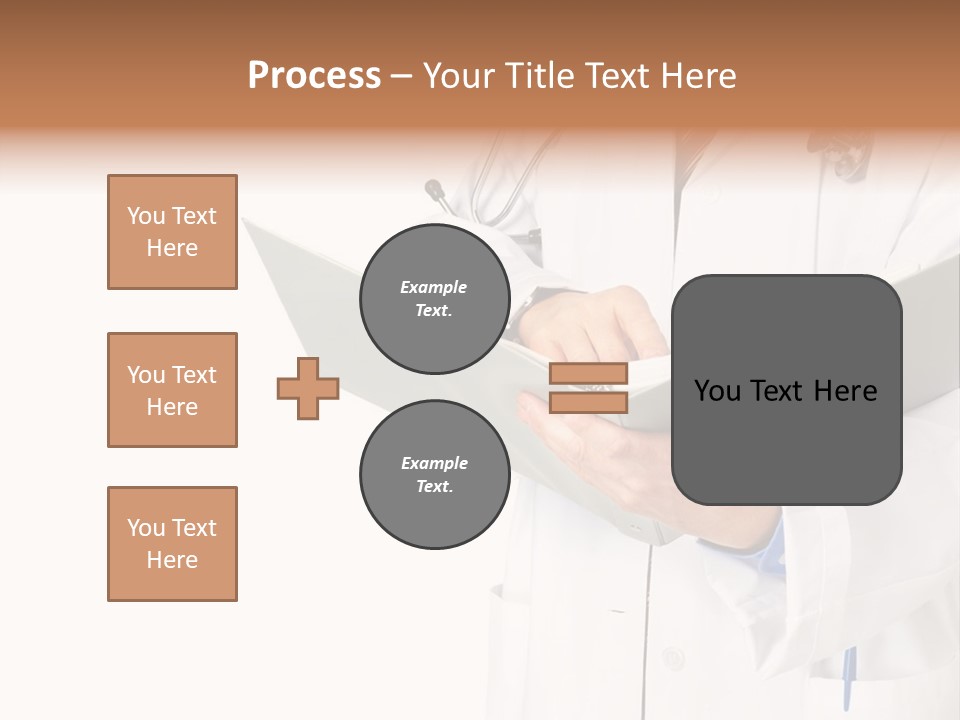 Process – Your Title Text Here

You Text Here

You Text Here

You Text Here

Example Text.

Example Text.

You Text Here